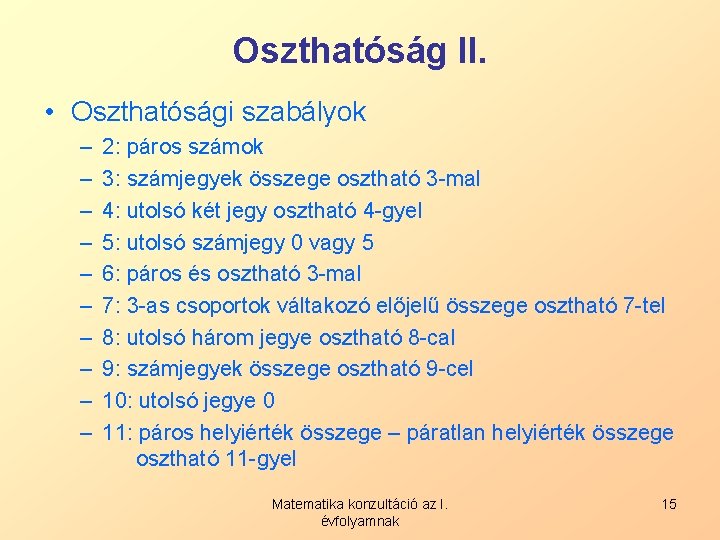 Oszthatóság II.

• Oszthatósági szabályok
– 2: páros számok
– 3: számjegyek összege osztható 3-mal
– 4: utolsó két jegy osztható 4-gyel
– 5: utolsó számjegy 0 vagy 5
– 6: páros és osztható 3-mal
– 7: 3-as csoportok váltakozó előjelű összege osztható 7-tel
– 8: utolsó három jegye osztható 8-cal
– 9: számjegyek összege osztható 9-cel
– 10: utolsó jegye 0
– 11: páros helyiérték összege – páratlan helyiérték összege osztható 11-gyel

Matematika konzultáció az I. évfolyamnak

15